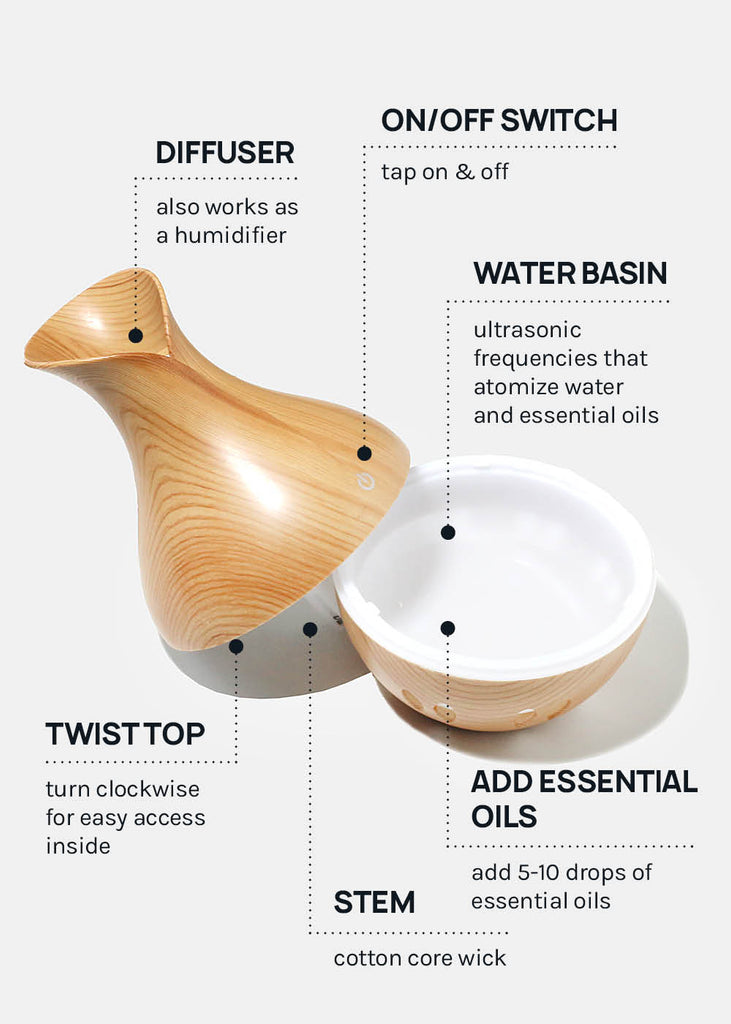 ON/OFF SWITCH
tap on & off

DIFFUSER
also works as a humidifier

WATER BASIN
ultrasonic frequencies that atomize water and essential oils

TWIST TOP
turn clockwise for easy access inside

ADD ESSENTIAL OILS
add 5-10 drops of essential oils

STEM
cotton core wick